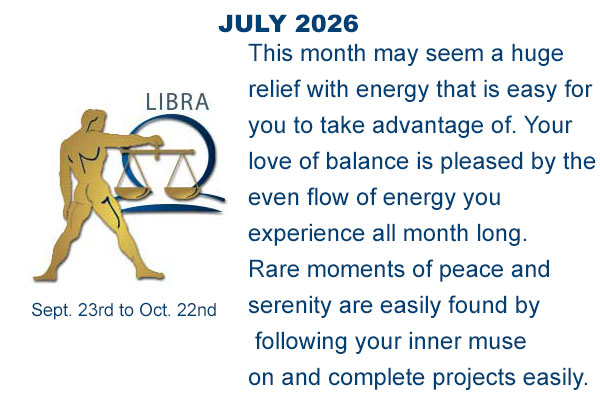 JULY 2026

LIBRA

Sept. 23rd to Oct. 22nd

This month may seem a huge relief with energy that is easy for you to take advantage of. Your love of balance is pleased by the even flow of energy you experience all month long. Rare moments of peace and serenity are easily found by following your inner muse on and complete projects easily.